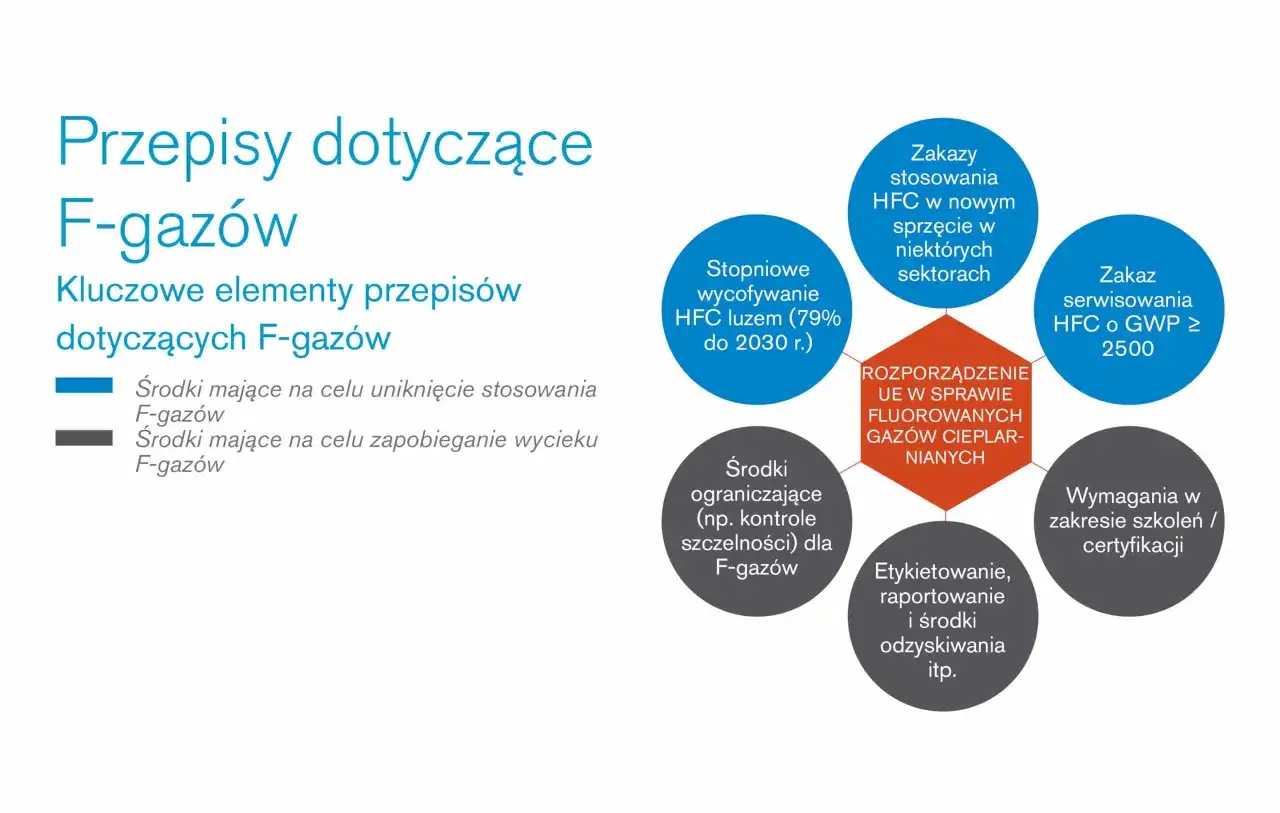 Przepisy dotyczące F-gazów

Kluczowe elementy przepisów dotyczących F-gazów

Środki mające na celu uniknięcie stosowania F-gazów

Środki mające na celu zapobieganie wycieku F-gazów

Zakazy stosowania HFC w nowym sprzęcie w niektórych sektorach

Stopniowe wycofywanie HFC luzem (79% do 2030 r.)

Zakaz serwisowania HFC o GWP ≥ 2500

ROZPORZĄDZENIE UE W SPRAWIE FLUOROWANYCH GAZÓW CIEPLARNIANYCH

Środki ograniczające (np. kontrole szczelności) dla F-gazów

Wymagania w zakresie szkoleń / certyfikacji

Etykietowanie, raportowanie i środki odzyskiwania itp.